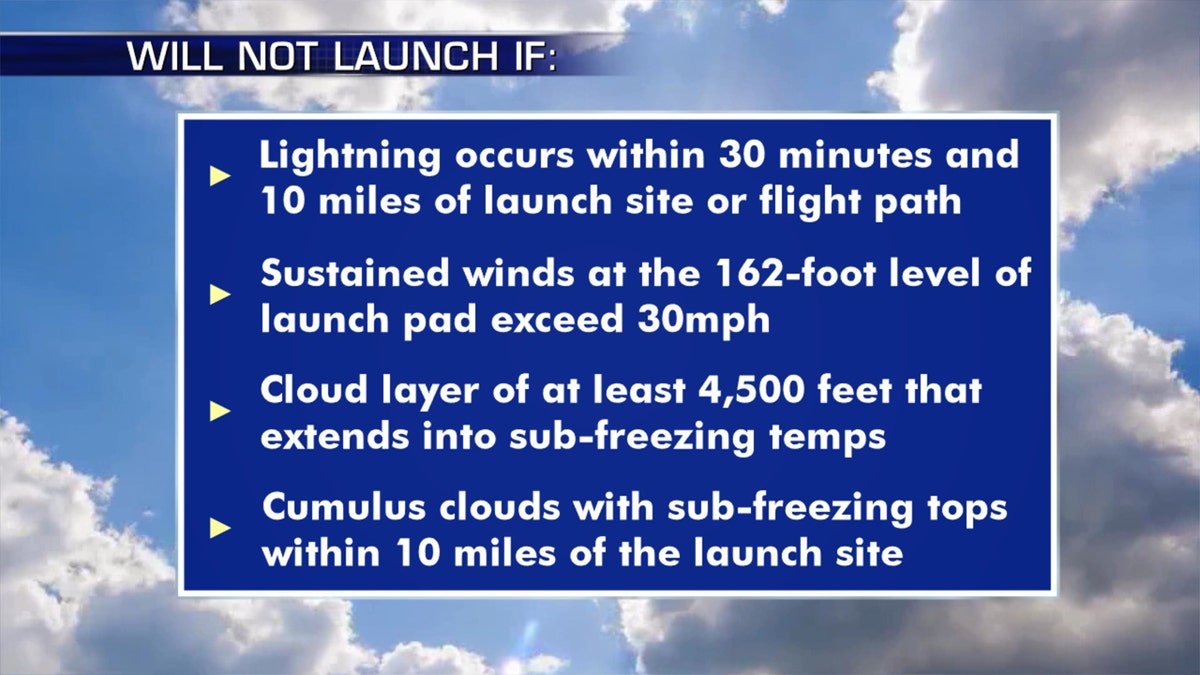 WILL NOT LAUNCH IF:

► Lightning occurs within 30 minutes and 10 miles of launch site or flight path

► Sustained winds at the 162-foot level of launch pad exceed 30mph

► Cloud layer of at least 4,500 feet that extends into sub-freezing temps

► Cumulus clouds with sub-freezing tops within 10 miles of the launch site